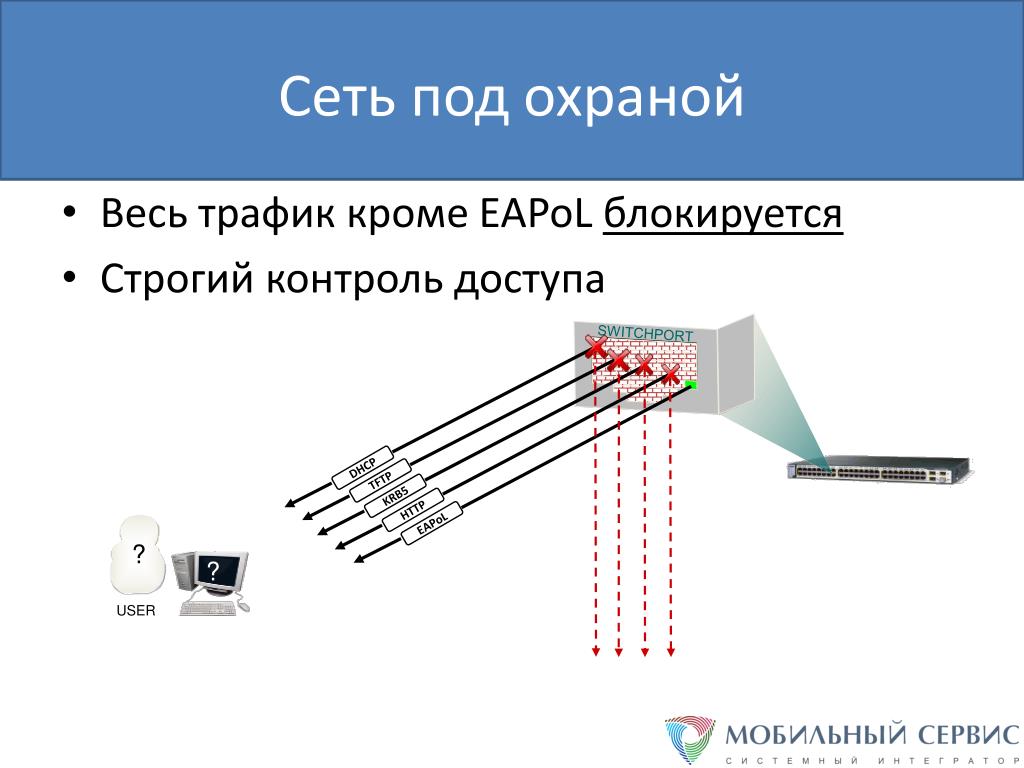 Сеть под охраной

• Весь трафик кроме EAPoL блокируется
• Строгий контроль доступа

SWITCHPORT

DHCP
TFTP
KRB5
HTTP
EAPoL

?
?
USER

МОБИЛЬНЫЙ СЕРВИС
СИСТЕМНЫЙ ИНТЕГРАТОР